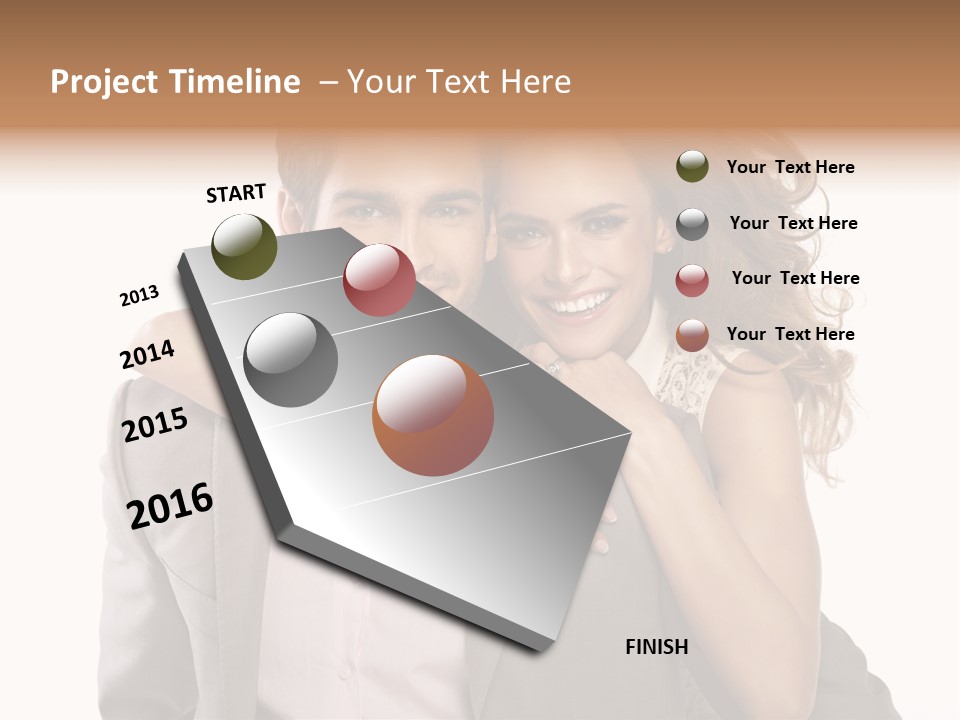 Project Timeline – Your Text Here

START

2013

2014

2015

2016

FINISH

Your Text Here

Your Text Here

Your Text Here

Your Text Here